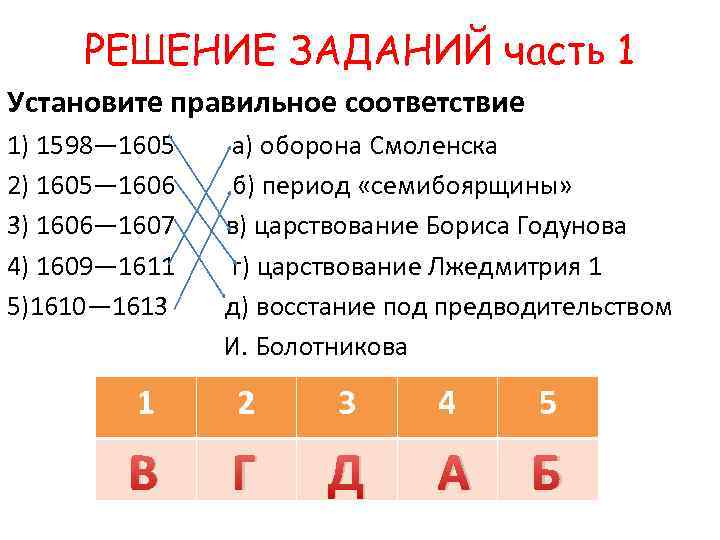 РЕШЕНИЕ ЗАДАНИЙ часть 1

Установите правильное соответствие

1) 1598—1605 а) оборона Смоленска
2) 1605—1606 б) период «семибоярщины»
3) 1606—1607 в) царствование Бориса Годунова
4) 1609—1611 г) царствование Лжедмитрия 1
5)1610—1613 д) восстание под предводительством И. Болотникова

| 1 | 2 | 3 | 4 | 5 |
|---|---|---|---|---|
| В | Г | Д | А | Б |